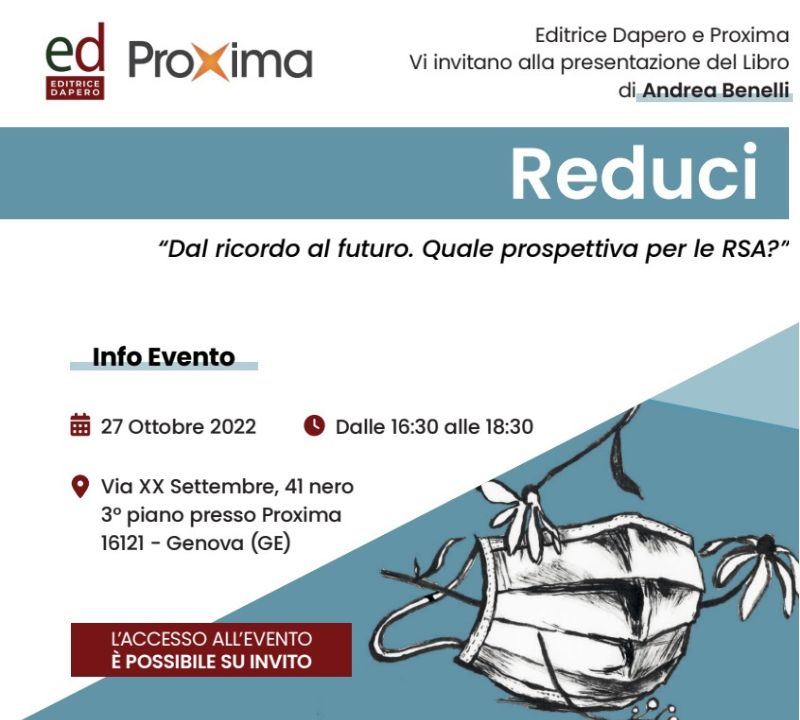 ed
EDITRICE DAPERO

Proxima

Editrice Dapero e Proxima
Vi invitano alla presentazione del Libro
di Andrea Benelli

Reduci

"Dal ricordo al futuro. Quale prospettiva per le RSA?"

Info Evento

27 Ottobre 2022

Dalle 16:30 alle 18:30

Via XX Settembre, 41 nero
3° piano presso Proxima
16121 - Genova (GE)

L'ACCESSO ALL'EVENTO
È POSSIBILE SU INVITO